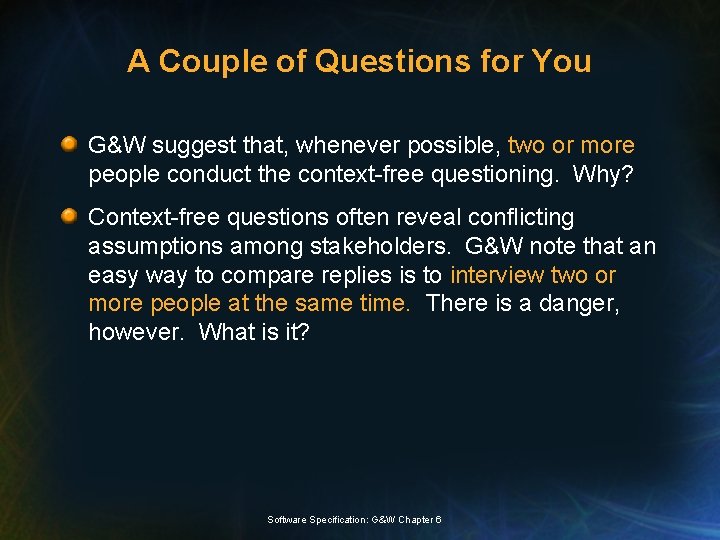 A Couple of Questions for You

• G&W suggest that, whenever possible, two or more people conduct the context-free questioning.  Why?

• Context-free questions often reveal conflicting assumptions among stakeholders.  G&W note that an easy way to compare replies is to interview two or more people at the same time.  There is a danger, however.  What is it?

Software Specification: G&W Chapter 6